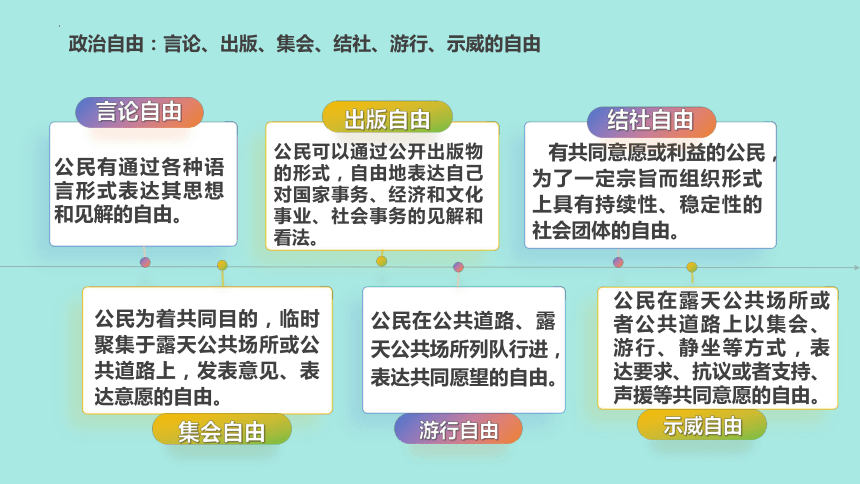 政治自由：言论、出版、集会、结社、游行、示威的自由

言论自由

公民有通过各种语言形式表达其思想和见解的自由。

出版自由

公民可以通过公开出版物的形式，自由地表达自己对国家事务、经济和文化事业、社会事务的见解和看法。

结社自由

有共同意愿或利益的公民，为了一定宗旨而组织形式上具有持续性、稳定性的社会团体的自由。

公民为着共同目的，临时聚集于露天公共场所或公共道路上，发表意见、表达意愿的自由。

集会自由

公民在公共道路、露天公共场所列队行进，表达共同愿望的自由。

游行自由

公民在露天公共场所或者公共道路上以集会、游行、静坐等方式，表达要求、抗议或者支持、声援等共同意愿的自由。

示威自由